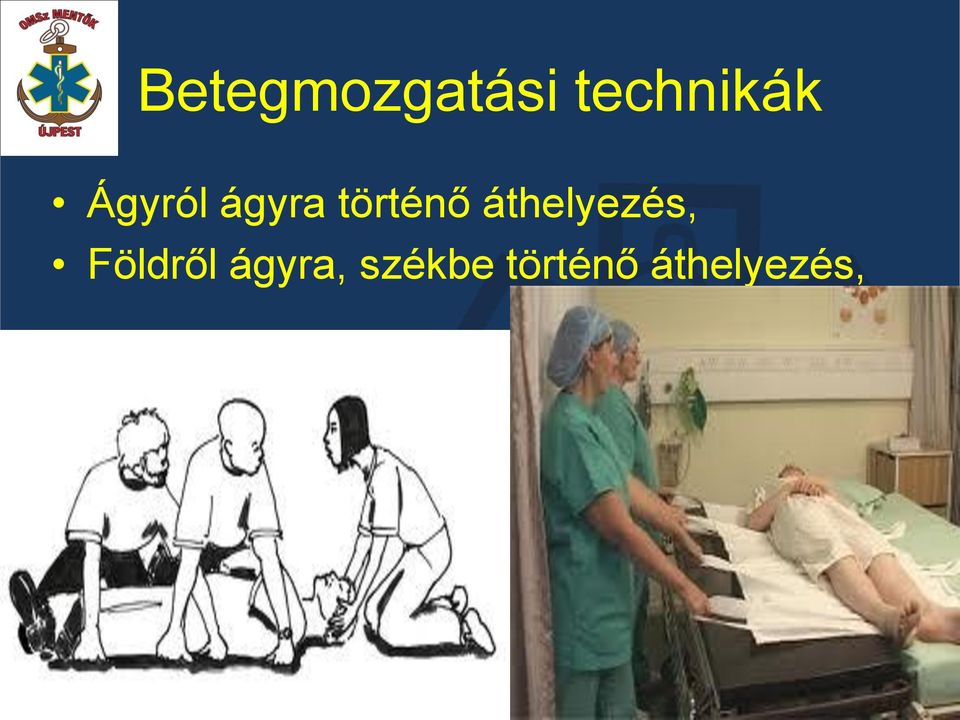 OMSz MENTŐK ÚJPEST

Betegmozgatási technikák

• Ágyról ágyra történő áthelyezés,
• Földről ágyra, székbe történő áthelyezés,